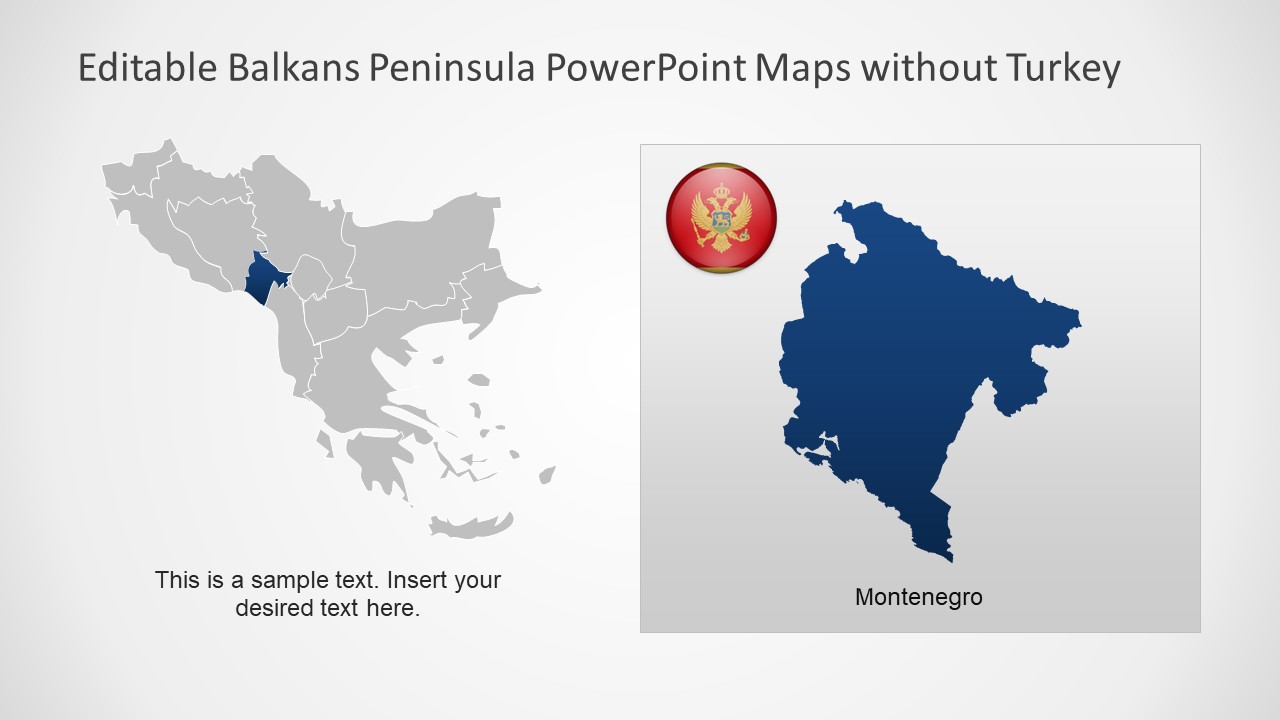 Editable Balkans Peninsula PowerPoint Maps without Turkey

This is a sample text. Insert your desired text here.

Montenegro